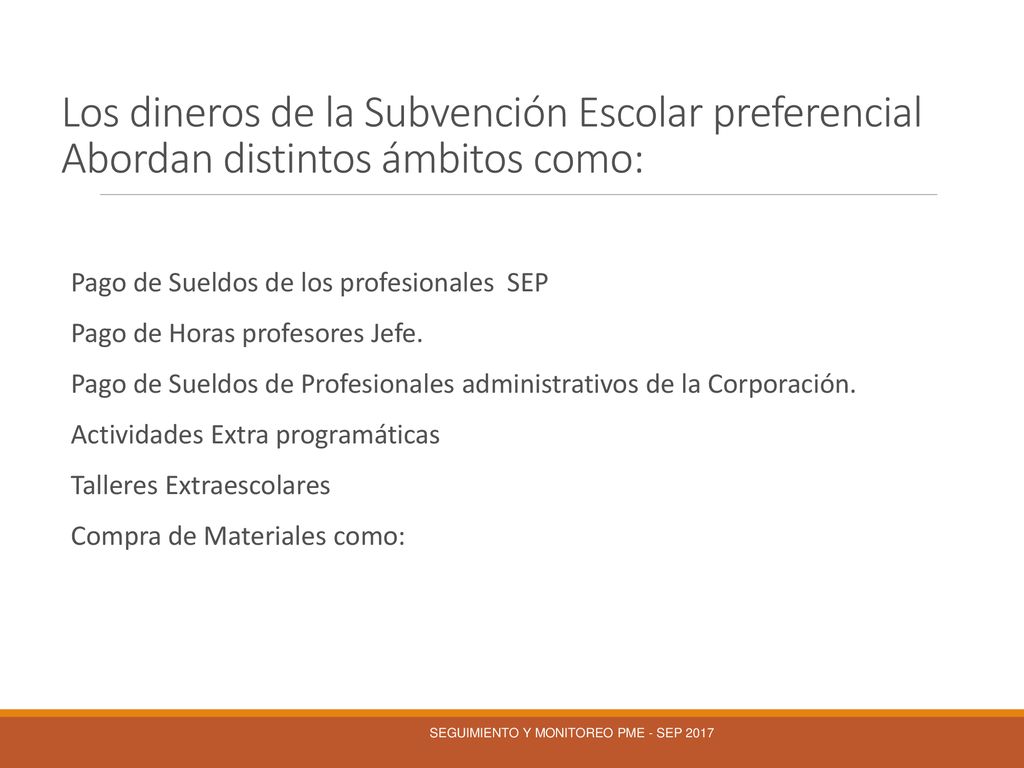 Los dineros de la Subvención Escolar preferencial Abordan distintos ámbitos como:

Pago de Sueldos de los profesionales SEP

Pago de Horas profesores Jefe.

Pago de Sueldos de Profesionales administrativos de la Corporación.

Actividades Extra programáticas

Talleres Extraescolares

Compra de Materiales como:

SEGUIMIENTO Y MONITOREO PME - SEP 2017